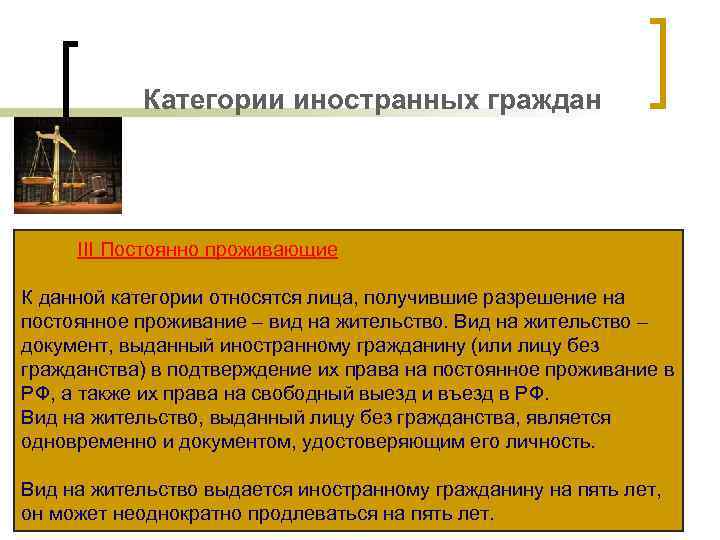 Категории иностранных граждан

III Постоянно проживающие

К данной категории относятся лица, получившие разрешение на постоянное проживание – вид на жительство. Вид на жительство – документ, выданный иностранному гражданину (или лицу без гражданства) в подтверждение их права на постоянное проживание в РФ, а также их права на свободный выезд и въезд в РФ.
Вид на жительство, выданный лицу без гражданства, является одновременно и документом, удостоверяющим его личность.

Вид на жительство выдается иностранному гражданину на пять лет, он может неоднократно продлеваться на пять лет.